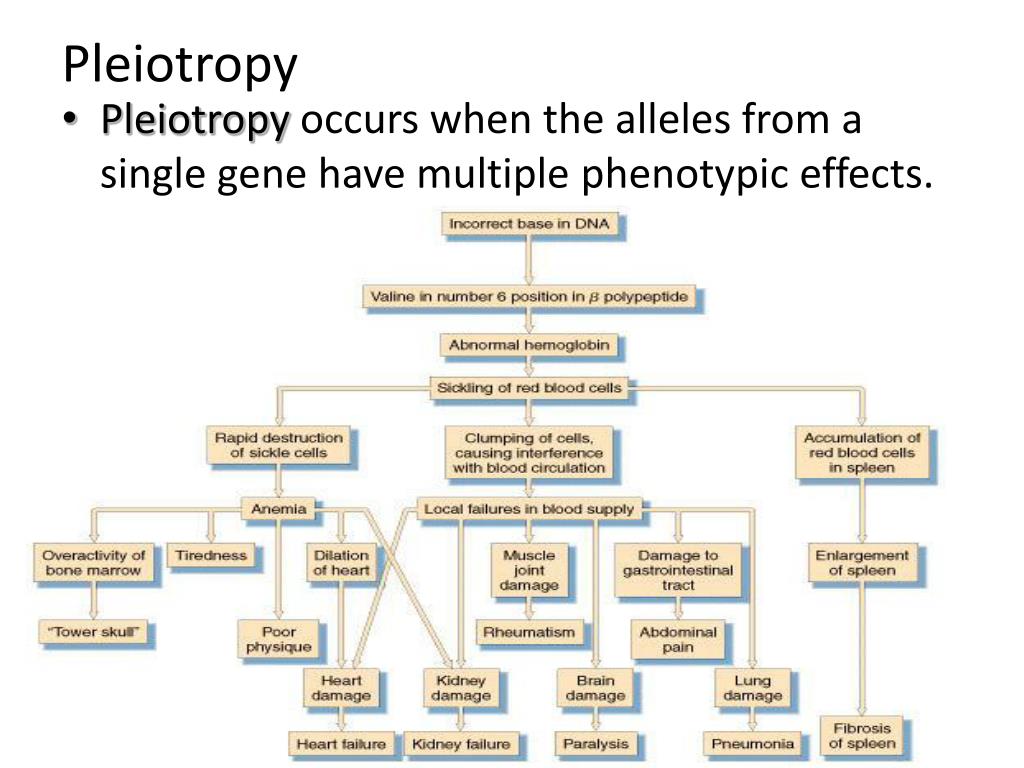 Pleiotropy

• Pleiotropy occurs when the alleles from a single gene have multiple phenotypic effects.

Incorrect base in DNA

Valine in number 6 position in $\beta$ polypeptide

Abnormal hemoglobin

Sickling of red blood cells

Rapid destruction of sickle cells

Clumping of cells, causing interference with blood circulation

Accumulation of red blood cells in spleen

Anemia

Local failures in blood supply

Overactivity of bone marrow

Tiredness

Dilation of heart

Muscle joint damage

Damage to gastrointestinal tract

Enlargement of spleen

"Tower skull"

Poor physique

Rheumatism

Abdominal pain

Heart damage

Kidney damage

Brain damage

Lung damage

Heart failure

Kidney failure

Paralysis

Pneumonia

Fibrosis of spleen